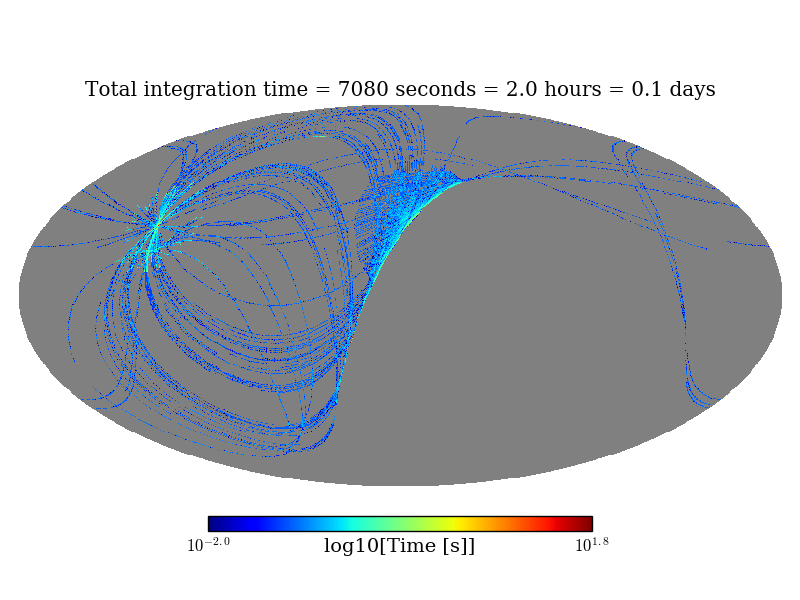 Total integration time = 7080 seconds = 2.0 hours = 0.1 days

$10^{-2.0}$ log10[Time [s]] $10^{1.8}$